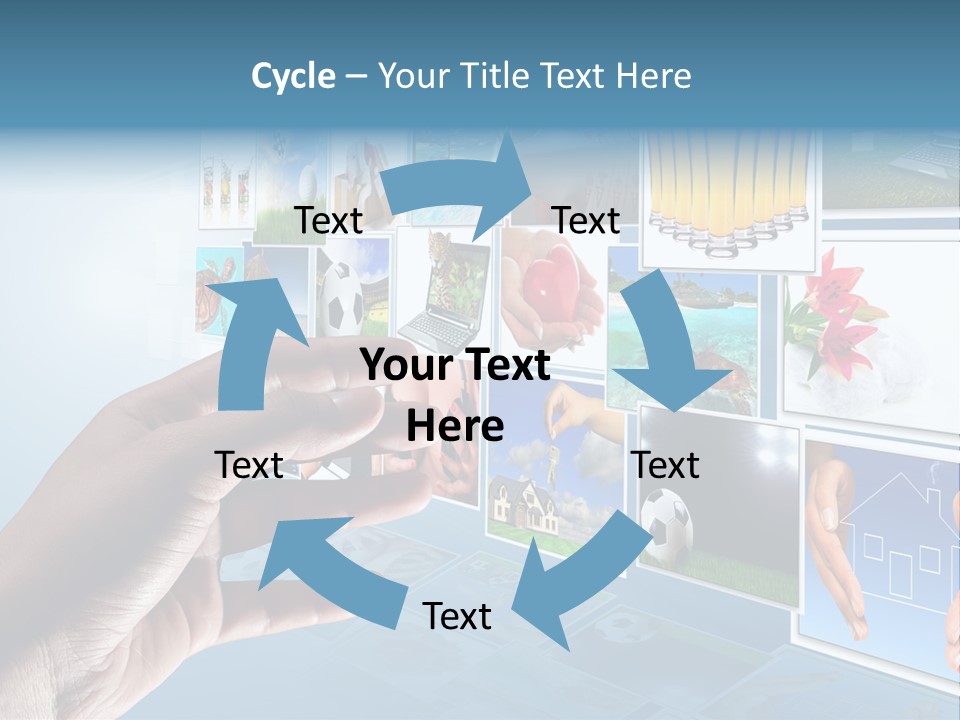 Cycle – Your Title Text Here

Text

Text

Your Text Here

Text

Text

Text